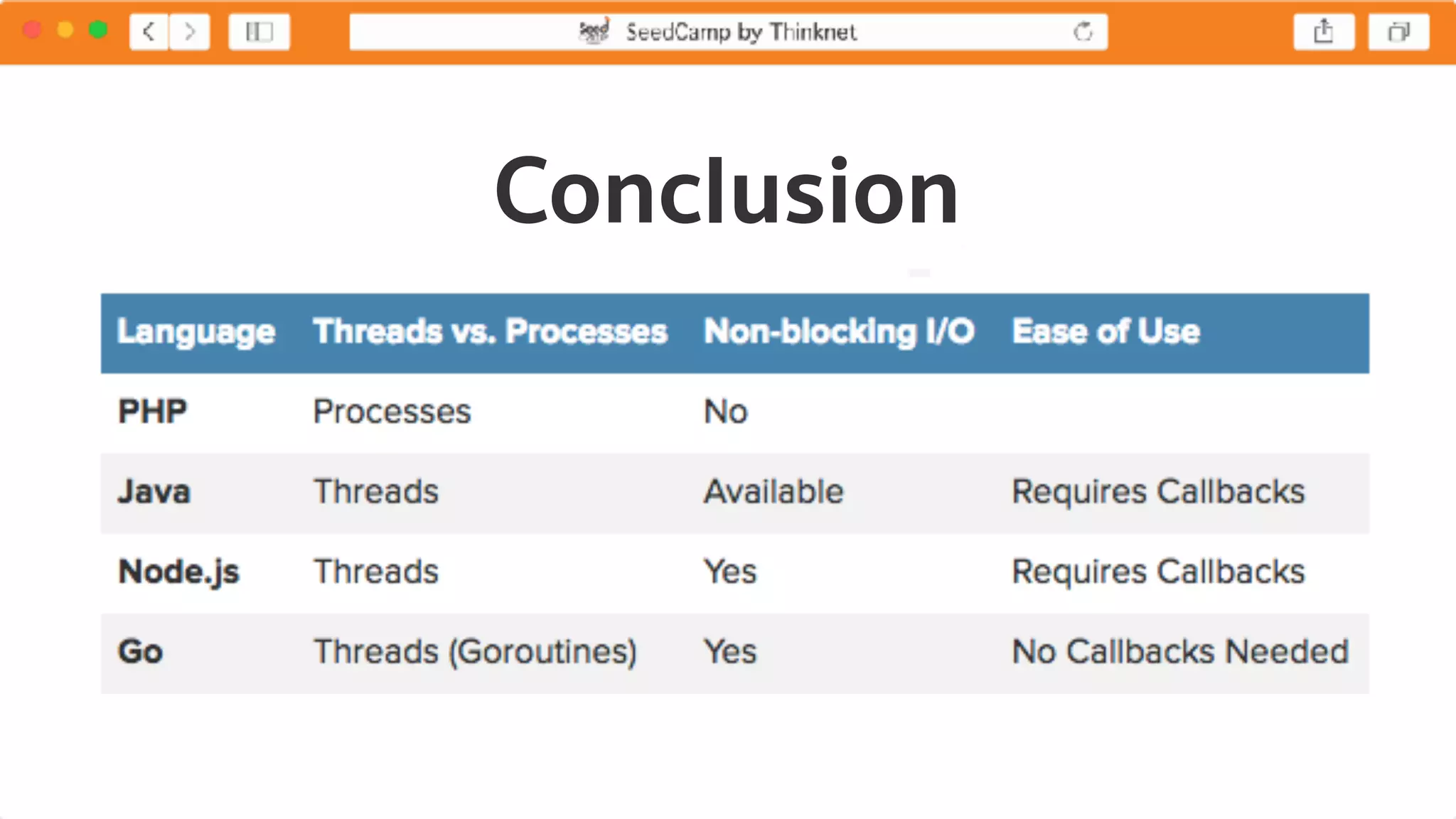 SeedCamp by Thinknet

Conclusion

| Language | Threads vs. Processes | Non-blocking I/O | Ease of Use |
|---|---|---|---|
| PHP | Processes | No | |
| Java | Threads | Available | Requires Callbacks |
| Node.js | Threads | Yes | Requires Callbacks |
| Go | Threads (Goroutines) | Yes | No Callbacks Needed |